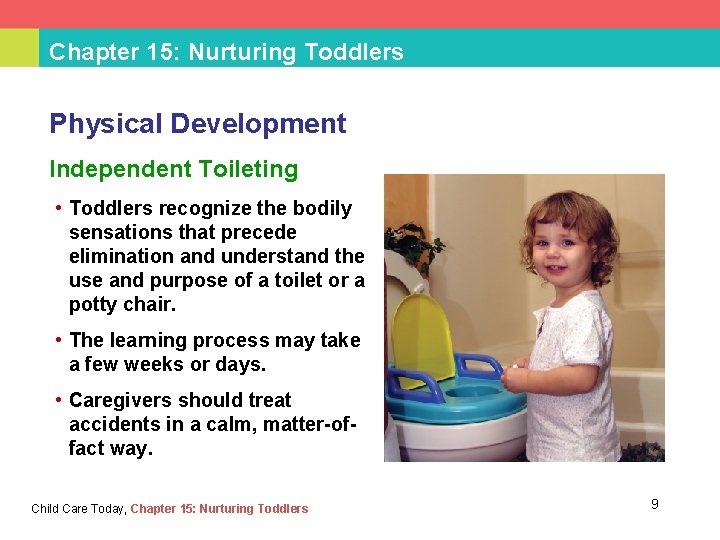 Chapter 15: Nurturing Toddlers

Physical Development

Independent Toileting

• Toddlers recognize the bodily sensations that precede elimination and understand the use and purpose of a toilet or a potty chair.

• The learning process may take a few weeks or days.

• Caregivers should treat accidents in a calm, matter-of-fact way.

Child Care Today, Chapter 15: Nurturing Toddlers

9